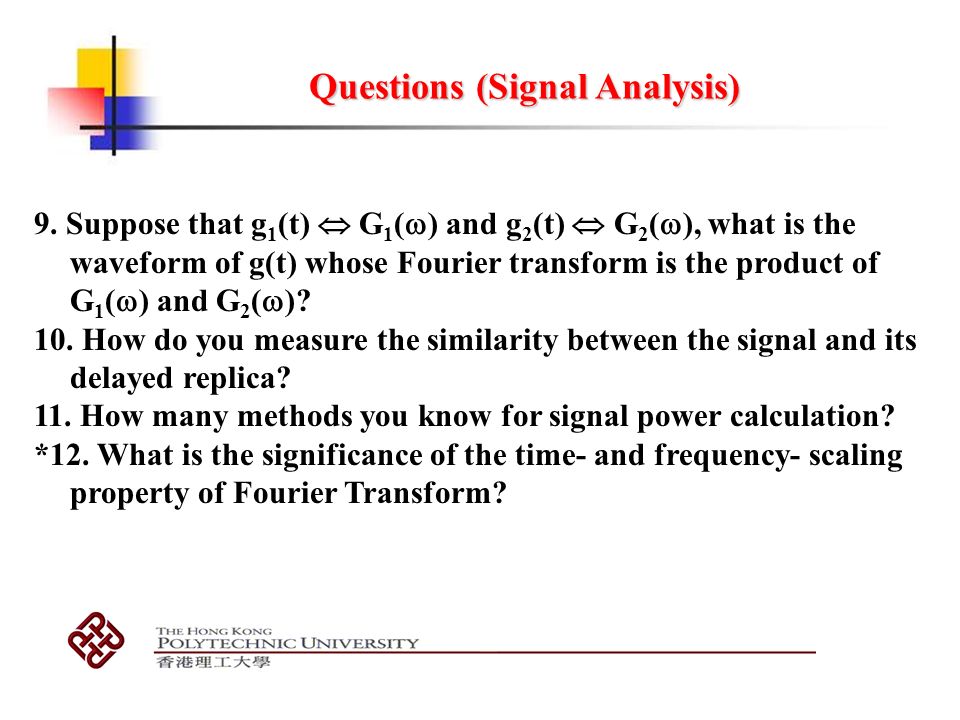 Questions (Signal Analysis)

9. Suppose that $g_1(t) \Leftrightarrow G_1(\omega)$ and $g_2(t) \Leftrightarrow G_2(\omega)$, what is the waveform of g(t) whose Fourier transform is the product of $G_1(\omega)$ and $G_2(\omega)$?
10. How do you measure the similarity between the signal and its delayed replica?
11. How many methods you know for signal power calculation?
*12. What is the significance of the time- and frequency- scaling property of Fourier Transform?

THE HONG KONG
POLYTECHNIC UNIVERSITY
香港理工大學